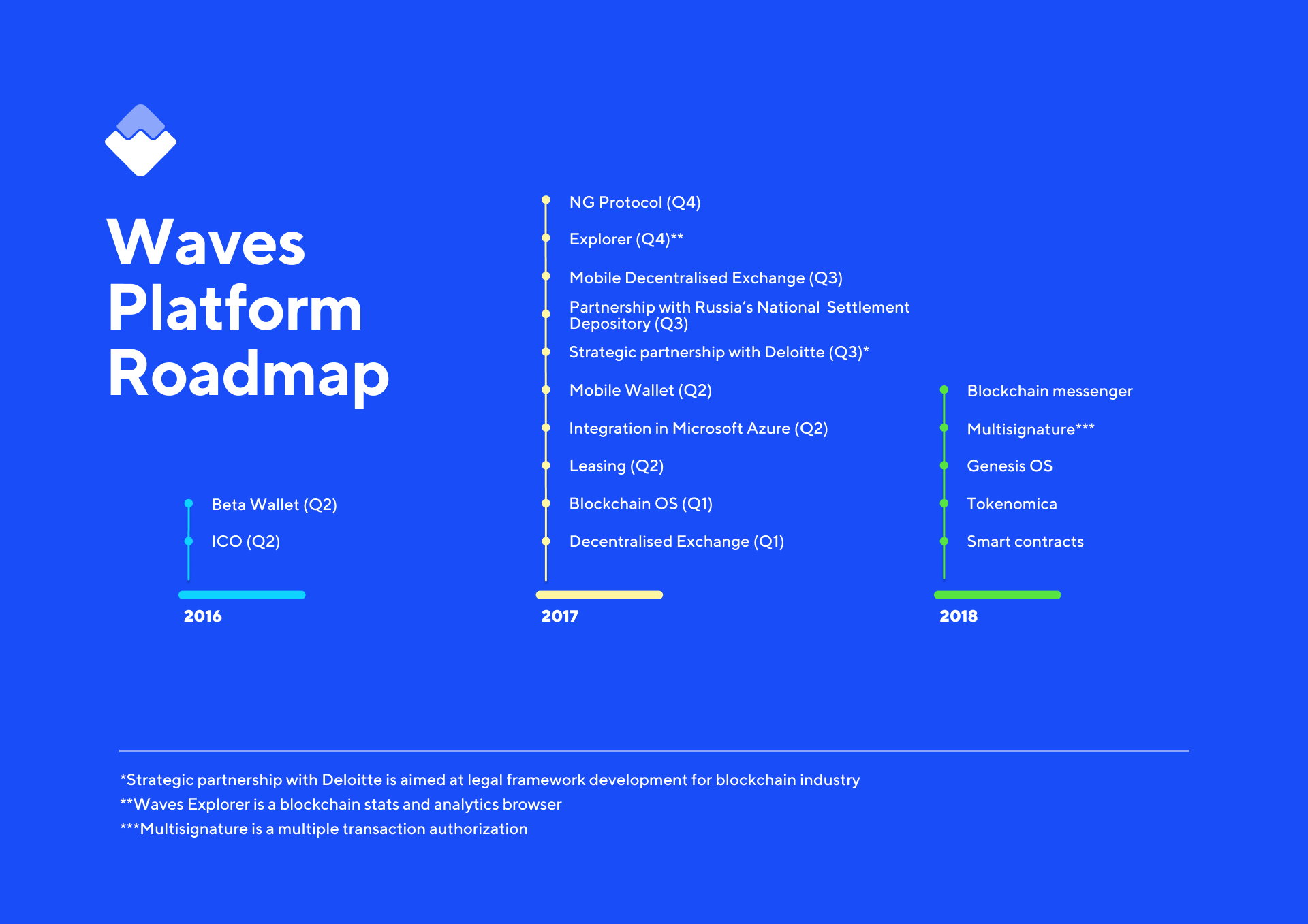 Waves Platform Roadmap

Beta Wallet (Q2)

ICO (Q2)

2016

NG Protocol (Q4)

Explorer (Q4)**

Mobile Decentralised Exchange (Q3)

Partnership with Russia's National Settlement Depository (Q3)

Strategic partnership with Deloitte (Q3)*

Mobile Wallet (Q2)

Integration in Microsoft Azure (Q2)

Leasing (Q2)

Blockchain OS (Q1)

Decentralised Exchange (Q1)

2017

Blockchain messenger

Multisignature***

Genesis OS

Tokenomica

Smart contracts

2018

*Strategic partnership with Deloitte is aimed at legal framework development for blockchain industry
**Waves Explorer is a blockchain stats and analytics browser
***Multisignature is a multiple transaction authorization